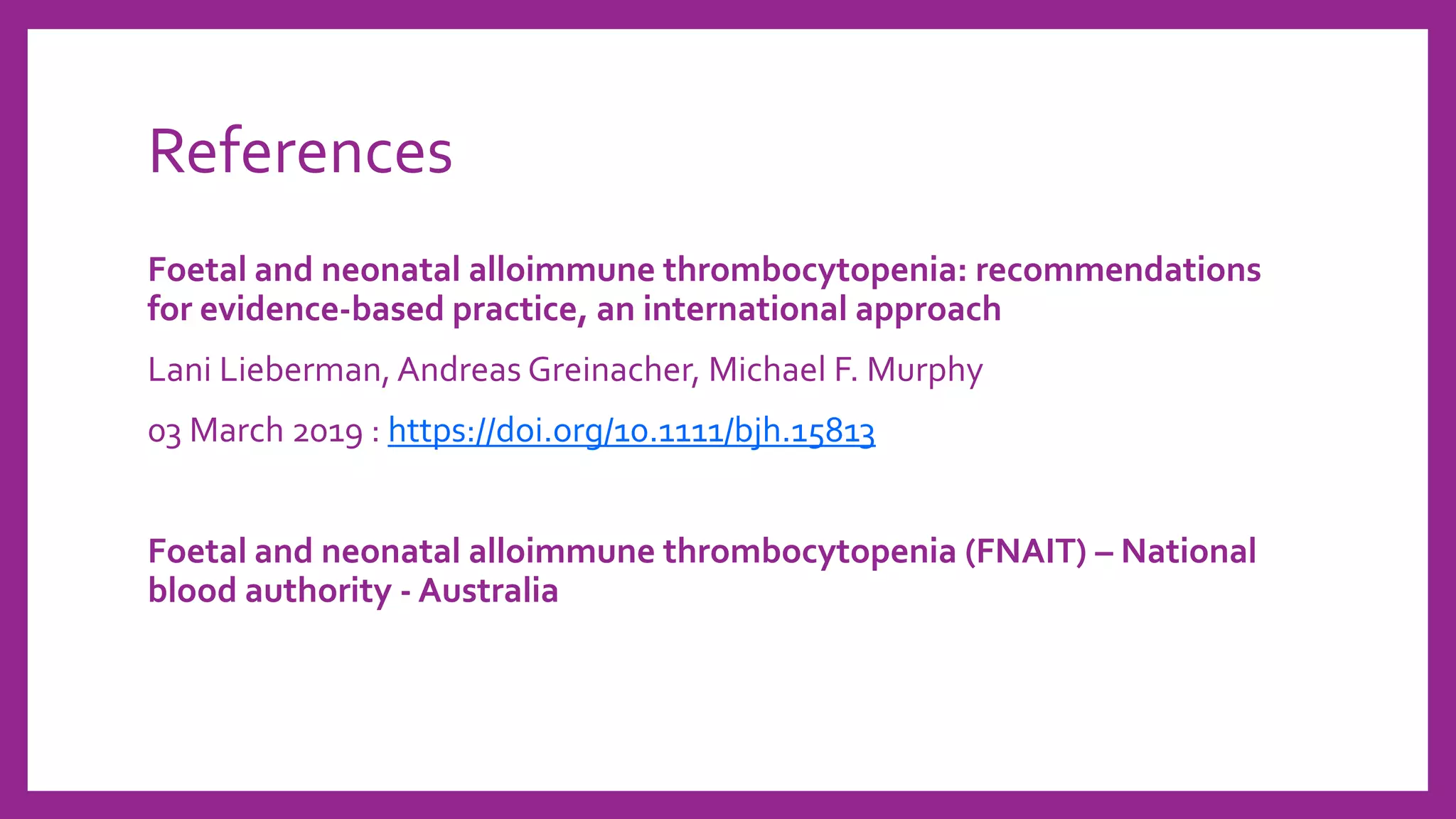 References

Foetal and neonatal alloimmune thrombocytopenia: recommendations for evidence-based practice, an international approach

Lani Lieberman, Andreas Greinacher, Michael F. Murphy

03 March 2019 : https://doi.org/10.1111/bjh.15813

Foetal and neonatal alloimmune thrombocytopenia (FNAIT) – National blood authority - Australia